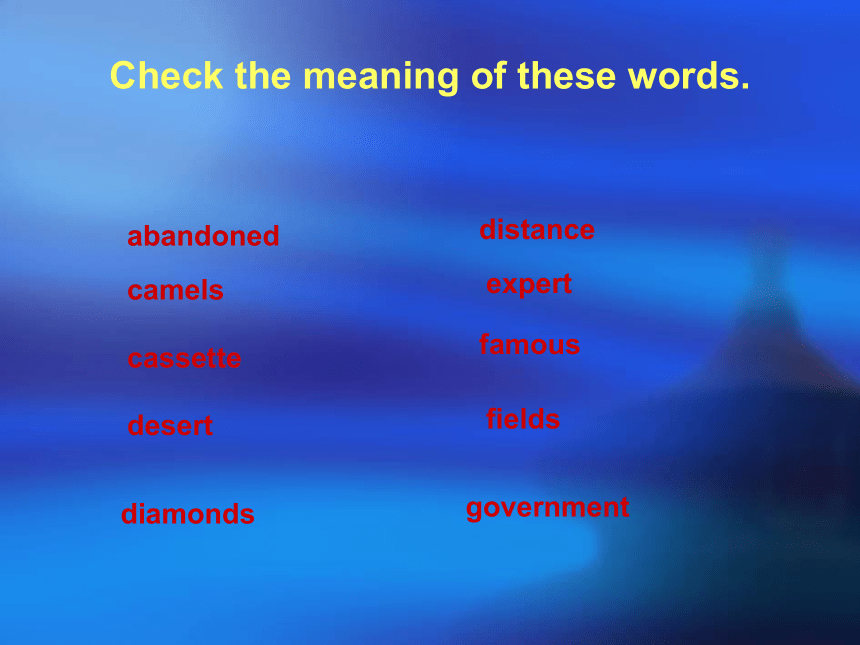 Check the meaning of these words.

abandoned
camels
cassette
desert
diamonds

distance
expert
famous
fields
government